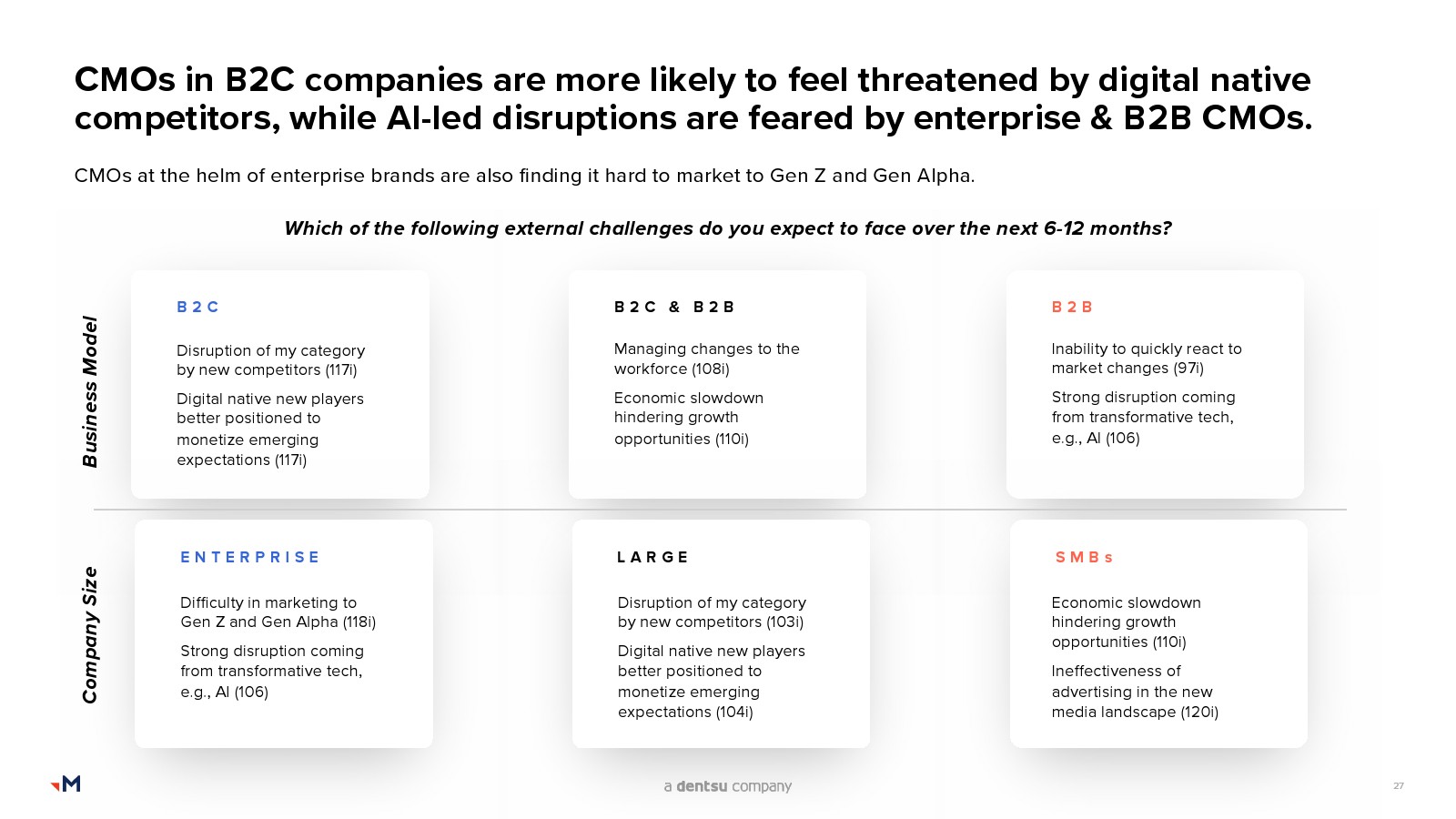 CMOs in B2C companies are more likely to feel threatened by digital native competitors, while AI-led disruptions are feared by enterprise & B2B CMOs.

CMOs at the helm of enterprise brands are also finding it hard to market to Gen Z and Gen Alpha.

Which of the following external challenges do you expect to face over the next 6-12 months?

Business Model

B2C

Disruption of my category by new competitors (117i)

Digital native new players better positioned to monetize emerging expectations (117i)

B2C & B2B

Managing changes to the workforce (108i)

Economic slowdown hindering growth opportunities (110i)

B2B

Inability to quickly react to market changes (97i)

Strong disruption coming from transformative tech, e.g., AI (106)

Company Size

ENTERPRISE

Difficulty in marketing to Gen Z and Gen Alpha (118i)

Strong disruption coming from transformative tech, e.g., AI (106)

LARGE

Disruption of my category by new competitors (103i)

Digital native new players better positioned to monetize emerging expectations (104i)

SMBs

Economic slowdown hindering growth opportunities (110i)

Ineffectiveness of advertising in the new media landscape (120i)

M

a dentsu company

27